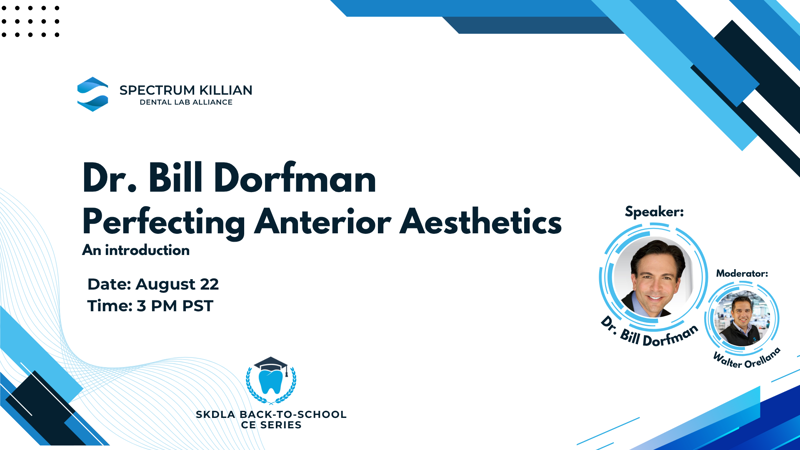 SPECTRUM KILLIAN
DENTAL LAB ALLIANCE

Dr. Bill Dorfman
Perfecting Anterior Aesthetics
An introduction

Date: August 22
Time: 3 PM PST

Speaker:
Dr. Bill Dorfman

Moderator:
Walter Orellana

SKDLA BACK-TO-SCHOOL CE SERIES